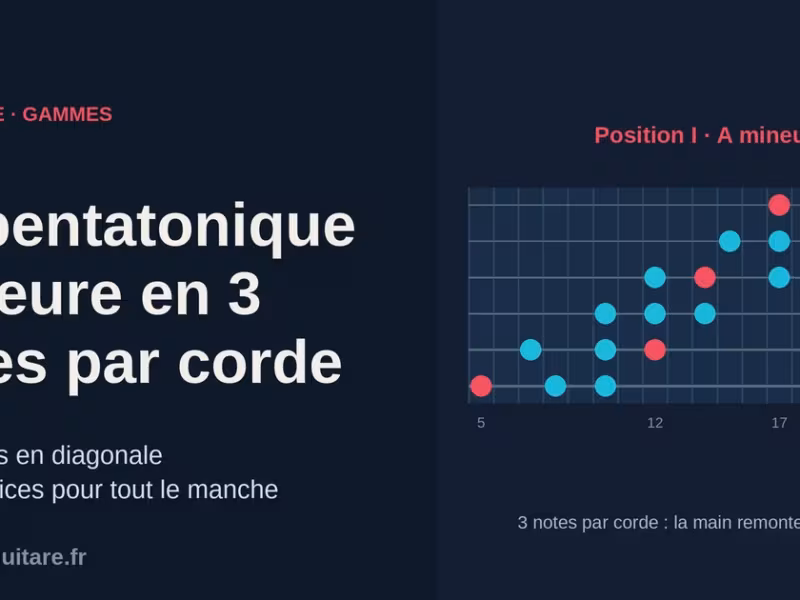 E · GAMMES

pentatonique eure en 3 es par corde

s en diagonale
ices pour tout le manche

uitare.fr

Position I · A mineu

5

12

17

3 notes par corde : la main remonte